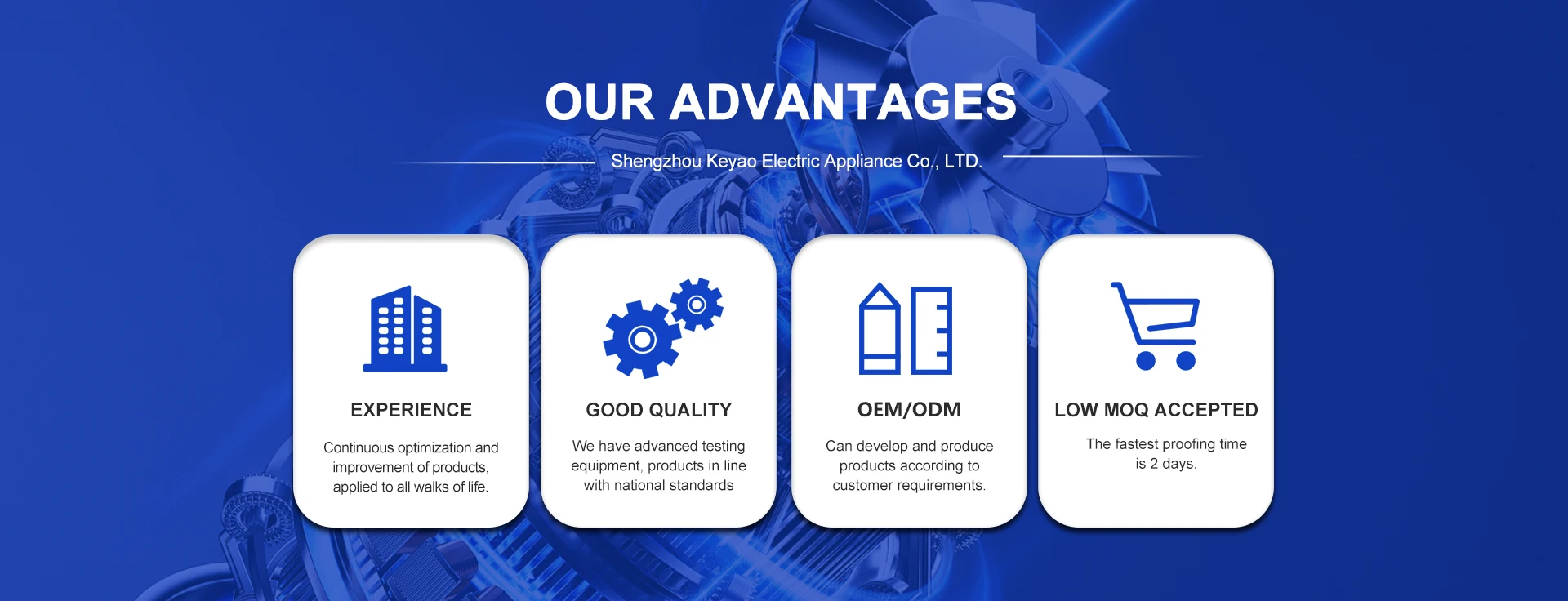 OUR ADVANTAGES

Shengzhou Keyao Electric Appliance Co., LTD.

EXPERIENCE

Continuous optimization and improvement of products, applied to all walks of life.

GOOD QUALITY

We have advanced testing equipment, products in line with national standards

OEM/ODM

Can develop and produce products according to customer requirements.

LOW MOQ ACCEPTED

The fastest proofing time is 2 days.